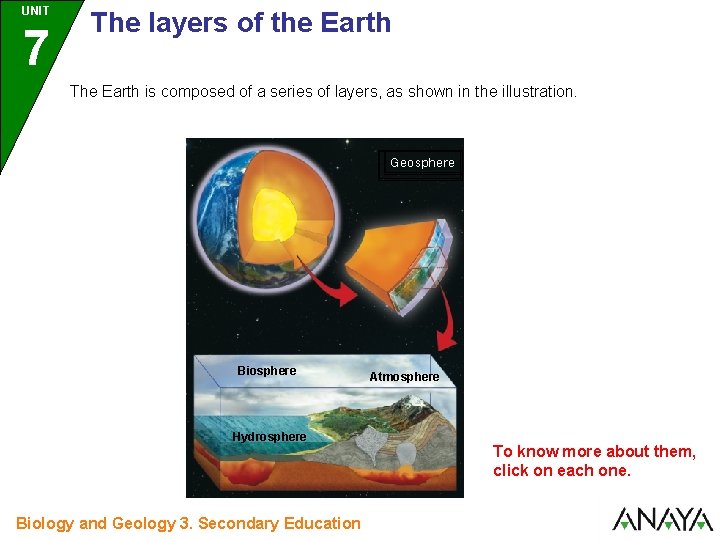 UNIT
7
The layers of the Earth

The Earth is composed of a series of layers, as shown in the illustration.

Geosphere

Biosphere

Atmosphere

Hydrosphere

To know more about them, click on each one.

Biology and Geology 3. Secondary Education

ANAYA